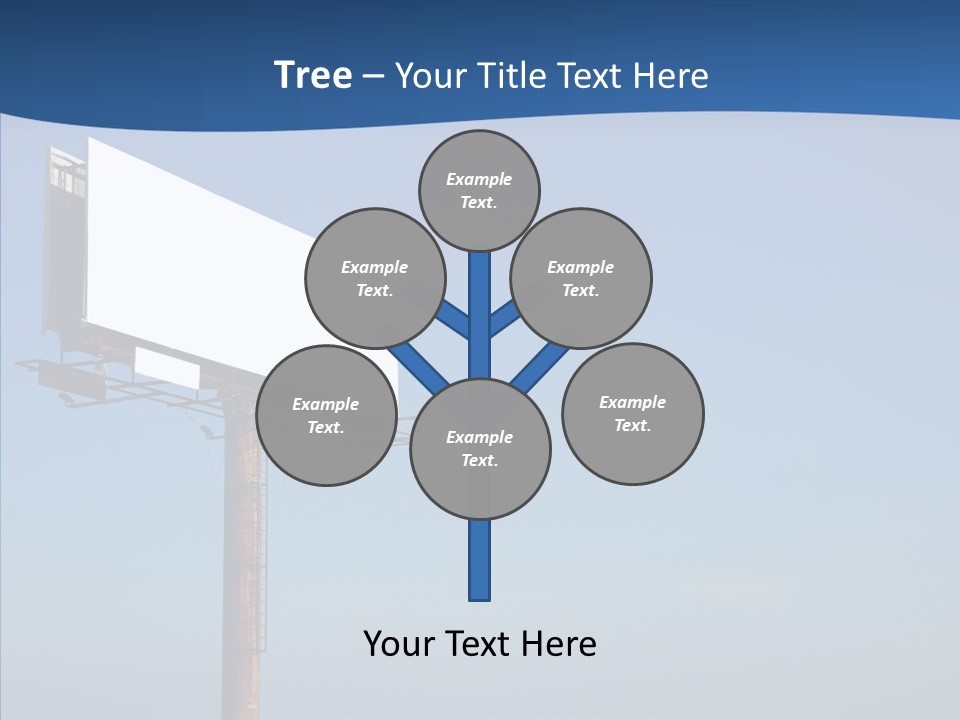 Tree – Your Title Text Here

Example Text.

Example Text.

Example Text.

Example Text.

Example Text.

Example Text.

Your Text Here